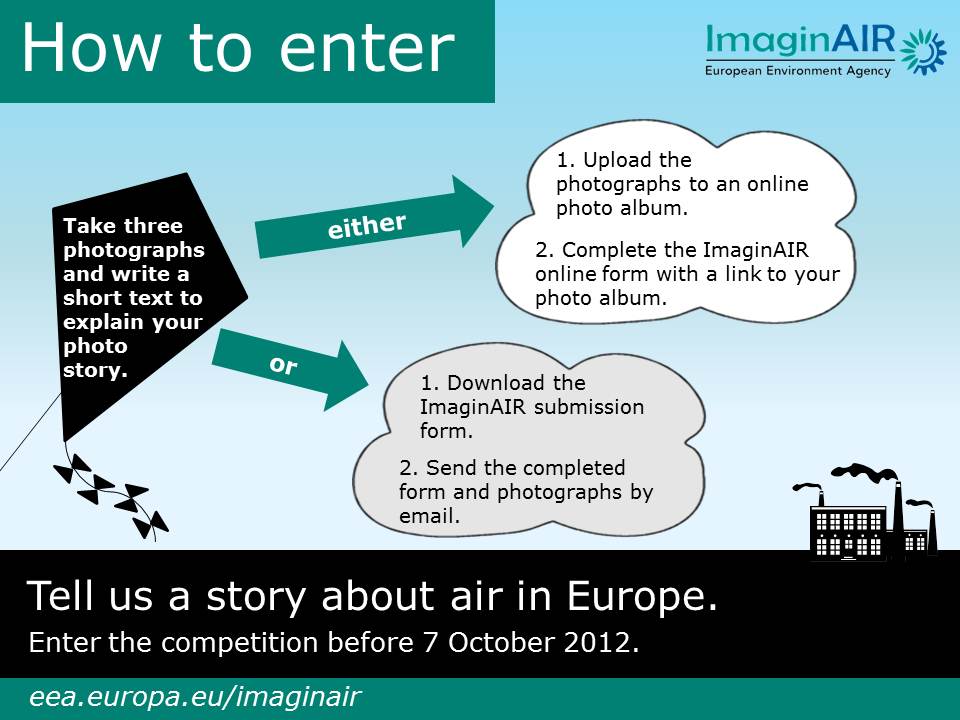 How to enter

ImaginAIR
European Environment Agency

Take three photographs and write a short text to explain your photo story.

either

1. Upload the photographs to an online photo album.

2. Complete the ImaginAIR online form with a link to your photo album.

or

1. Download the ImaginAIR submission form.

2. Send the completed form and photographs by email.

Tell us a story about air in Europe.

Enter the competition before 7 October 2012.

eea.europa.eu/imaginair